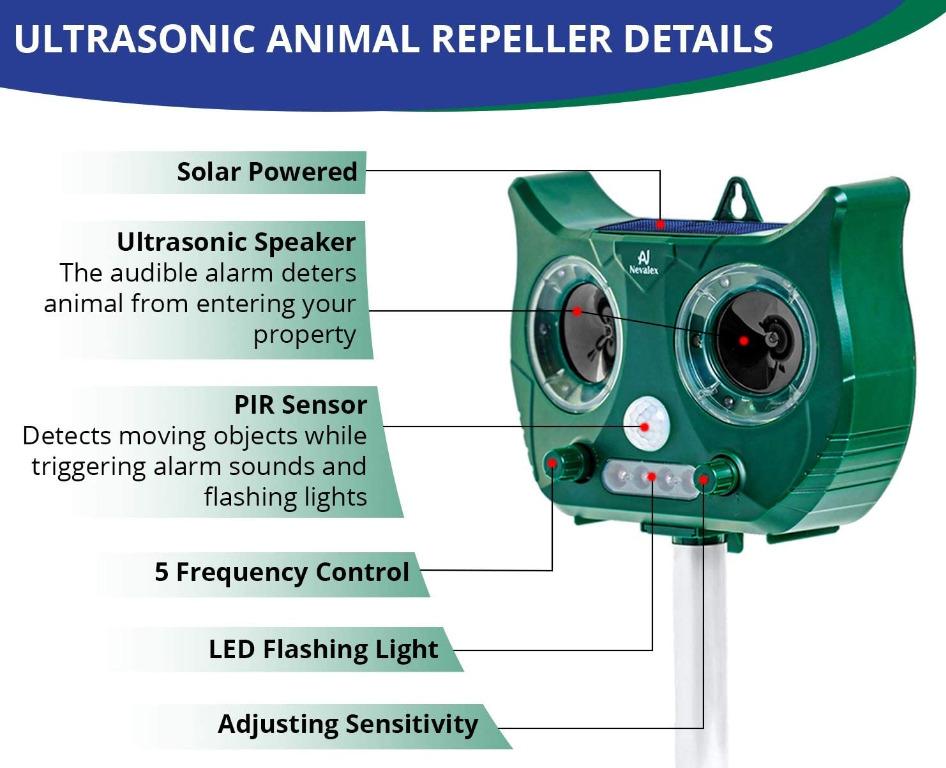 ULTRASONIC ANIMAL REPELLER DETAILS

Solar Powered

Ultrasonic Speaker
The audible alarm deters animal from entering your property

PIR Sensor
Detects moving objects while triggering alarm sounds and flashing lights

5 Frequency Control

LED Flashing Light

Adjusting Sensitivity

Nevalex